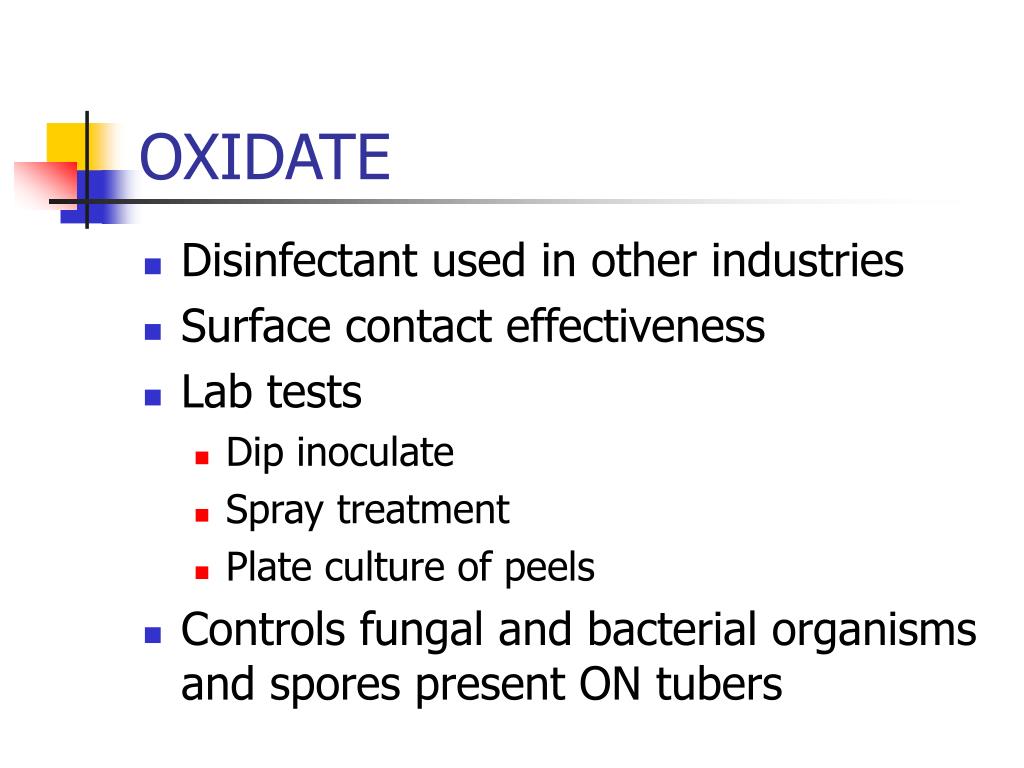 OXIDATE

- Disinfectant used in other industries
- Surface contact effectiveness
- Lab tests
  - Dip inoculate
  - Spray treatment
  - Plate culture of peels
- Controls fungal and bacterial organisms and spores present ON tubers